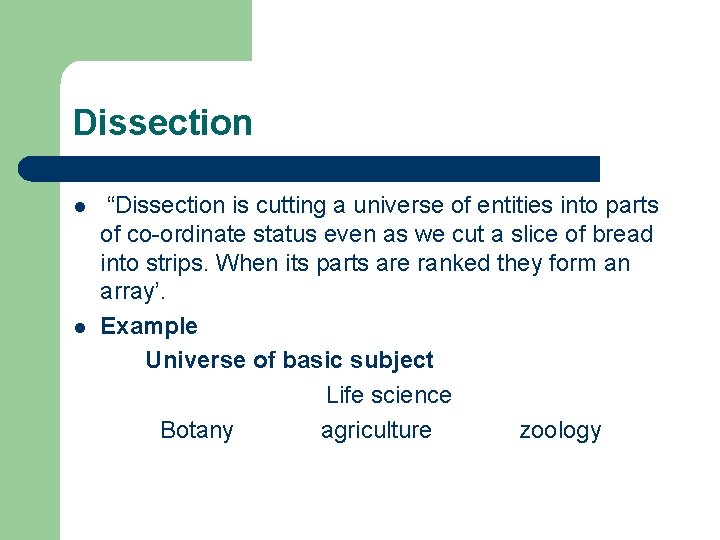 Dissection

- “Dissection is cutting a universe of entities into parts of co-ordinate status even as we cut a slice of bread into strips. When its parts are ranked they form an array’.
- Example

Universe of basic subject

Life science

Botany agriculture zoology